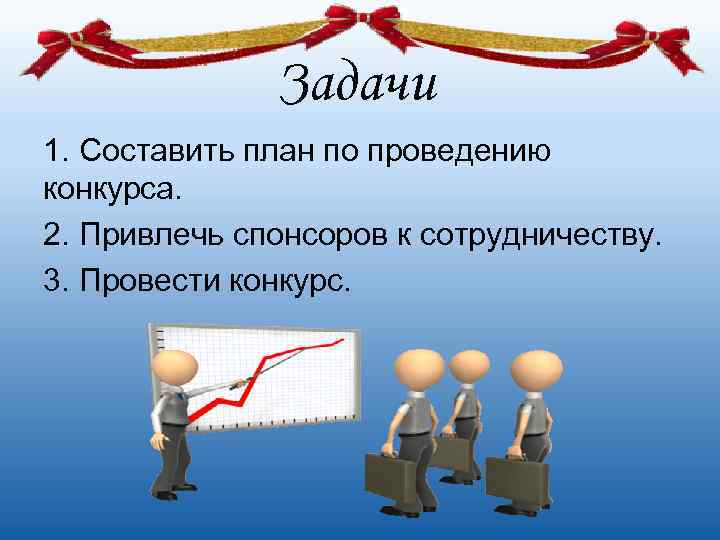 Задачи

1. Составить план по проведению конкурса.

2. Привлечь спонсоров к сотрудничеству.

3. Провести конкурс.